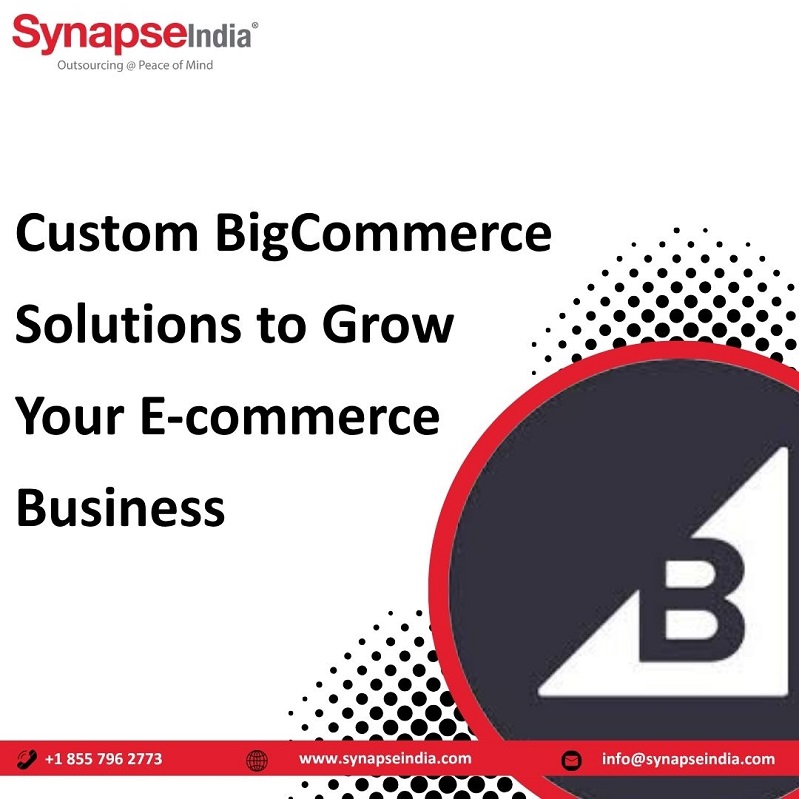 SynapseIndia®
Outsourcing @ Peace of Mind

Custom BigCommerce Solutions to Grow Your E-commerce Business

B

+1 855 796 2773 www.synapseindia.com info@synapseindia.com